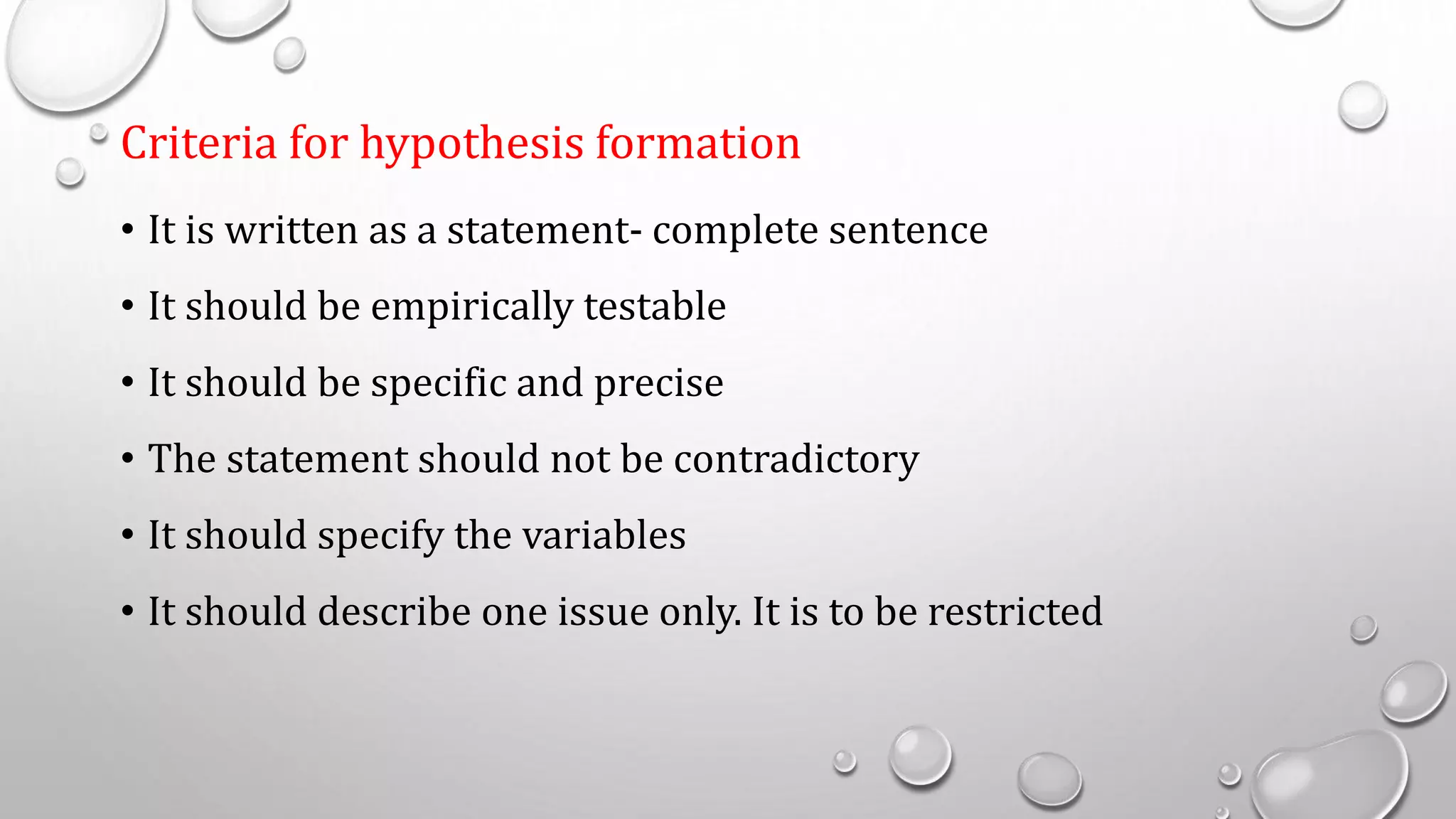 Criteria for hypothesis formation

• It is written as a statement- complete sentence

• It should be empirically testable

• It should be specific and precise

• The statement should not be contradictory

• It should specify the variables

• It should describe one issue only. It is to be restricted